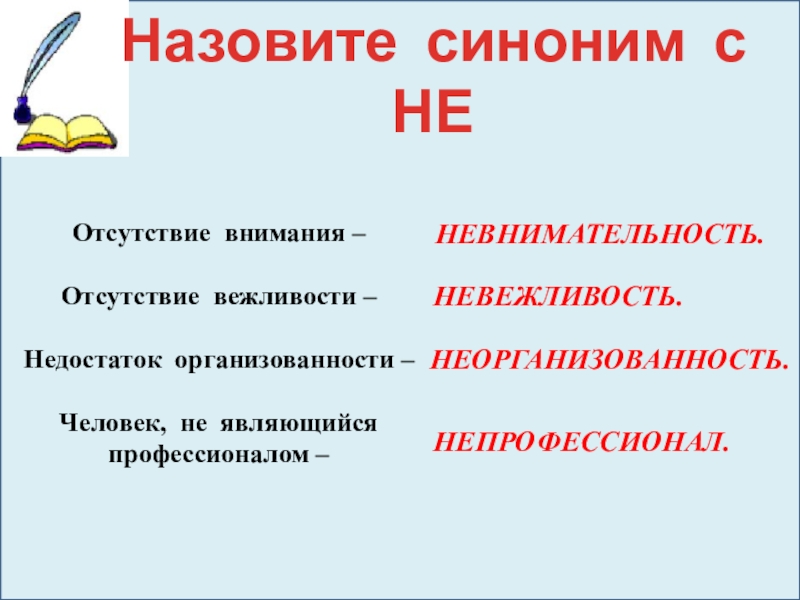 Назовите синоним с НЕ

Отсутствие внимания – НЕВНИМАТЕЛЬНОСТЬ.

Отсутствие вежливости – НЕВЕЖЛИВОСТЬ.

Недостаток организованности – НЕОРГАНИЗОВАННОСТЬ.

Человек, не являющийся профессионалом – НЕПРОФЕССИОНАЛ.